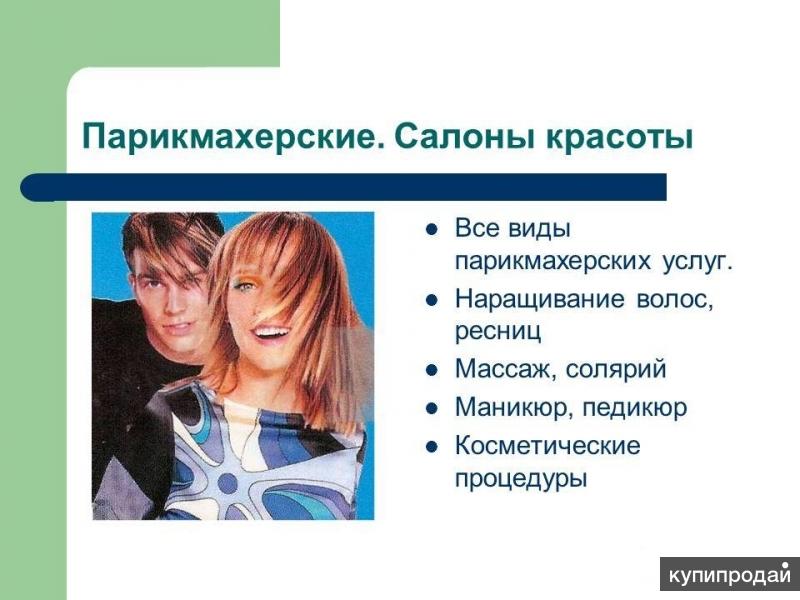 Парикмахерские. Салоны красоты

- Все виды парикмахерских услуг.
- Наращивание волос, ресниц
- Массаж, солярий
- Маникюр, педикюр
- Косметические процедуры

купипродай